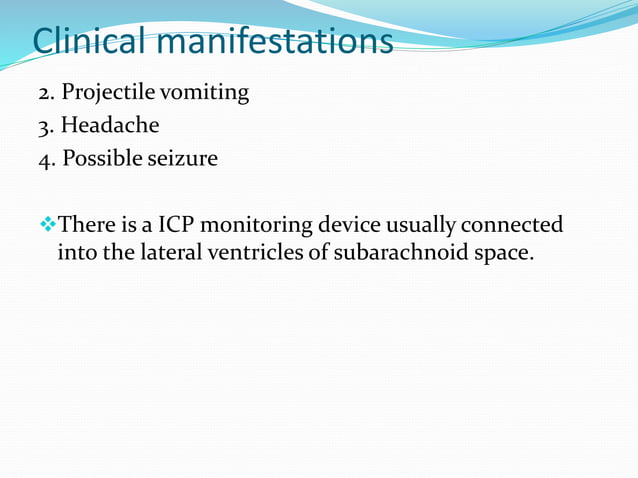 Clinical manifestations

2. Projectile vomiting
3. Headache
4. Possible seizure

❖There is a ICP monitoring device usually connected into the lateral ventricles of subarachnoid space.